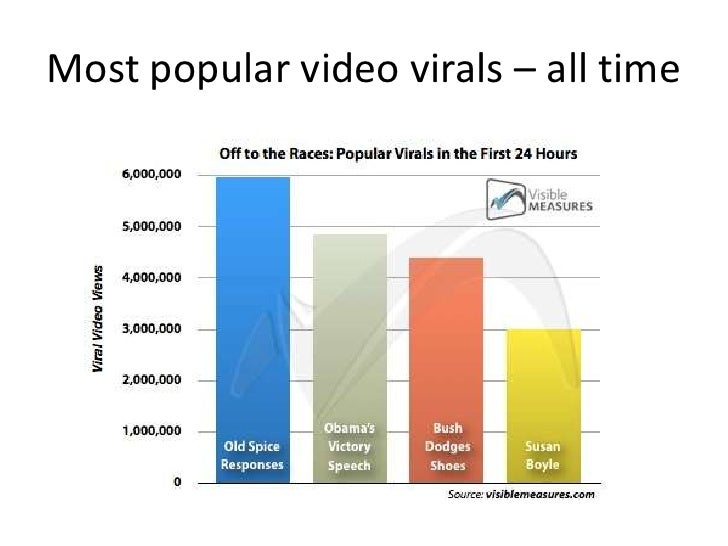 Most popular video virals – all time

Off to the Races: Popular Virals in the First 24 Hours

Visible MEASURES

Viral Video Views

6,000,000
5,000,000
4,000,000
3,000,000
2,000,000
1,000,000
0

Old Spice Responses

Obama's Victory Speech

Bush Dodges Shoes

Susan Boyle

Source: visiblemeasures.com